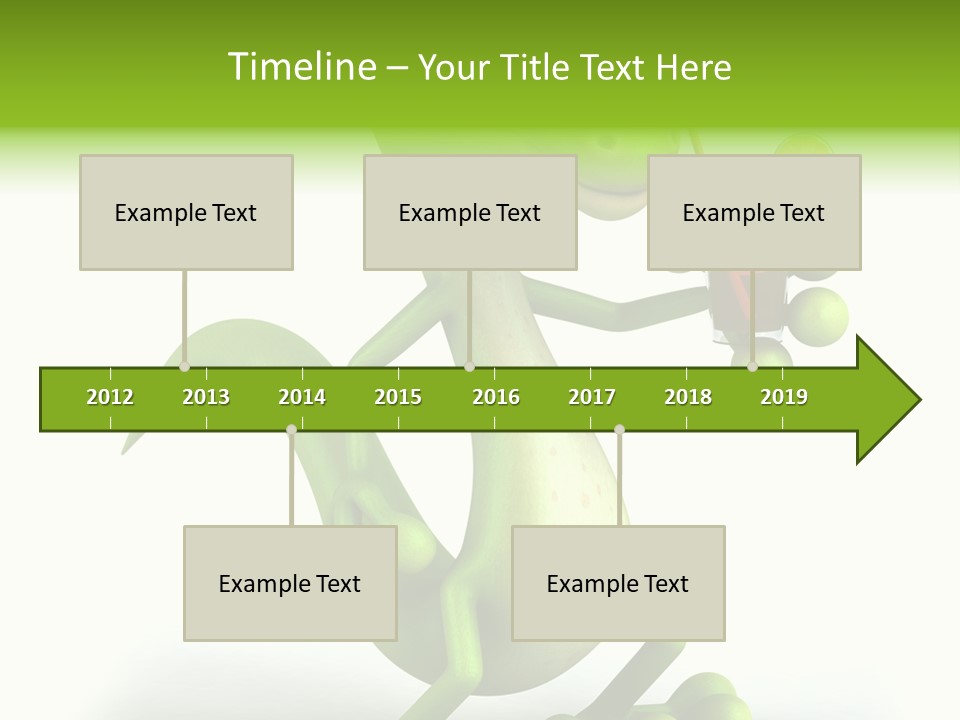 Timeline – Your Title Text Here

Example Text

Example Text

Example Text

2012 2013 2014 2015 2016 2017 2018 2019

Example Text

Example Text